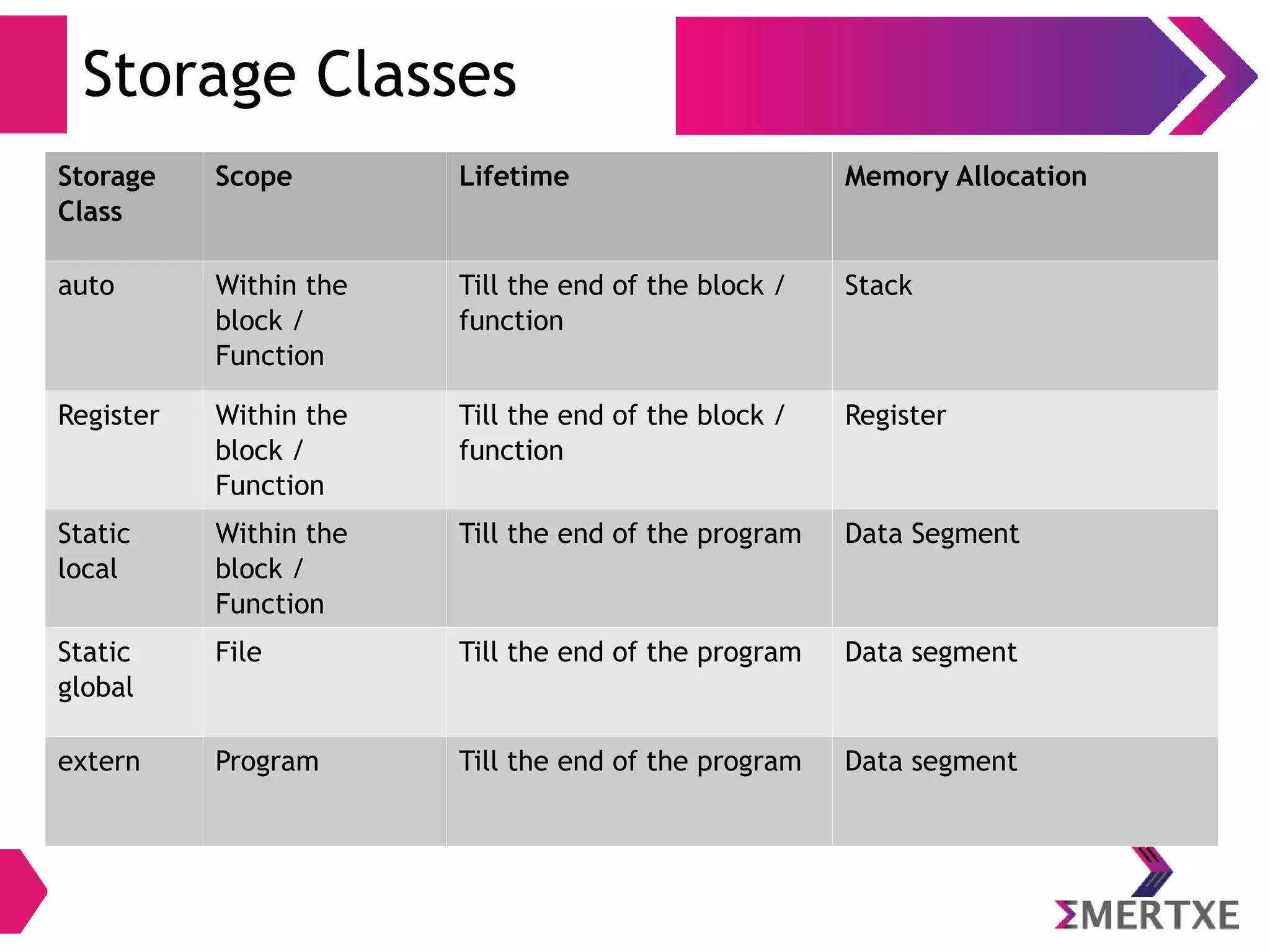 Storage Classes

| Storage Class | Scope | Lifetime | Memory Allocation |
|---|---|---|---|
| auto | Within the block / Function | Till the end of the block / function | Stack |
| Register | Within the block / Function | Till the end of the block / function | Register |
| Static local | Within the block / Function | Till the end of the program | Data Segment |
| Static global | File | Till the end of the program | Data segment |
| extern | Program | Till the end of the program | Data segment |

ΣMERTXE